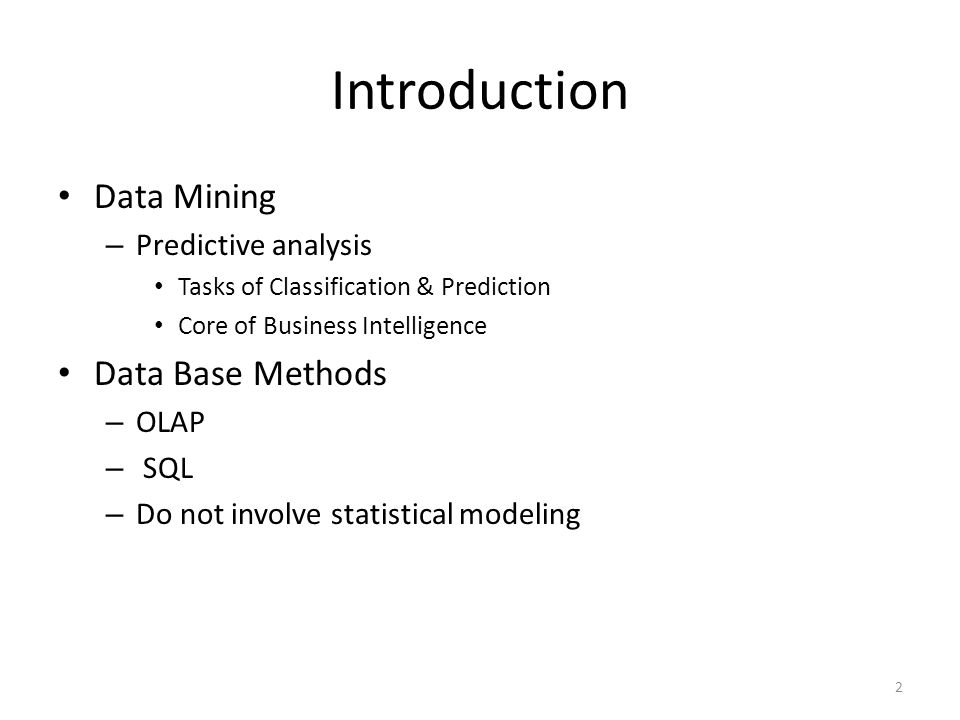 Introduction

• Data Mining
– Predictive analysis
• Tasks of Classification & Prediction
• Core of Business Intelligence
• Data Base Methods
– OLAP
– SQL
– Do not involve statistical modeling

2